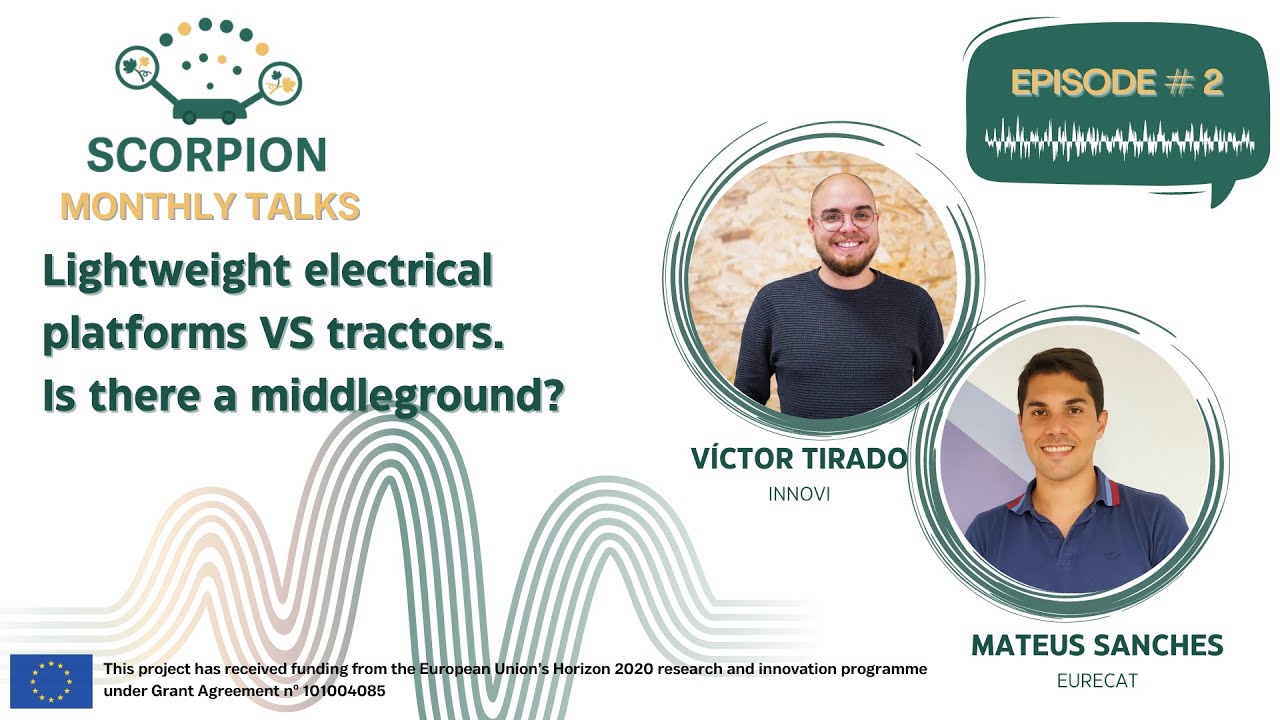 SCORPION
MONTHLY TALKS

EPISODE # 2

Lightweight electrical platforms VS tractors. Is there a middleground?

VÍCTOR TIRADO
INNOVI

MATEUS SANCHES
EURECAT

This project has received funding from the European Union's Horizon 2020 research and innovation programme under Grant Agreement nº 101004085